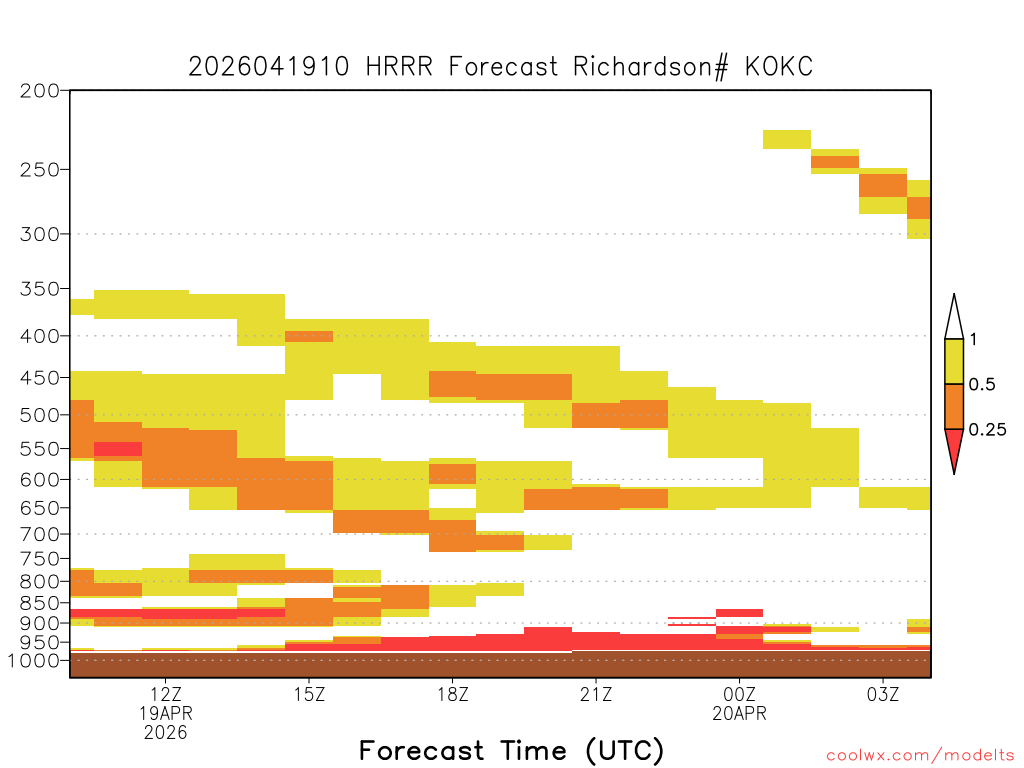 2026041910 HRRR Forecast Richardson# KOKC

200
250
300
350
400
450
500
550
600
650
700
750
800
850
900
950
1000

1
0.5
0.25

12Z
19APR
2026
15Z
18Z
21Z
00Z
20APR
03Z

Forecast Time (UTC)

coolwx.com/modelts